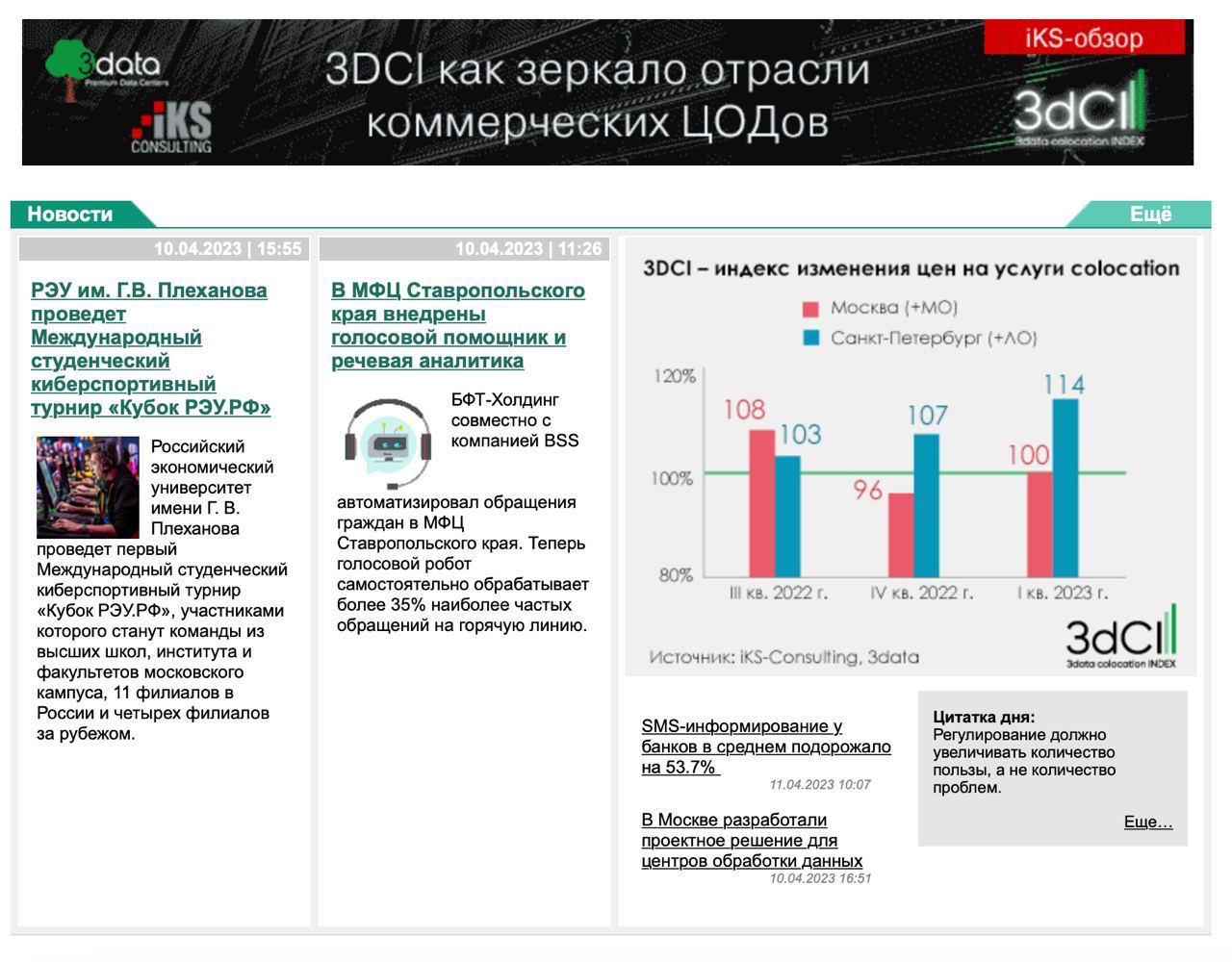 3data
Premium Data Centers
iKS CONSULTING
3DCI как зеркало отрасли коммерческих ЦОДов
iKS-обзор
3dCI
3data colocation INDEX

Новости
Ещё

10.04.2023 | 15:55

РЭУ им. Г.В. Плеханова проведет Международный студенческий киберспортивный турнир «Кубок РЭУ.РФ»

Российский экономический университет имени Г. В. Плеханова проведет первый Международный студенческий киберспортивный турнир «Кубок РЭУ.РФ», участниками которого станут команды из высших школ, института и факультетов московского кампуса, 11 филиалов в России и четырех филиалов за рубежом.

10.04.2023 | 11:26

В МФЦ Ставропольского края внедрены голосовой помощник и речевая аналитика

БФТ-Холдинг совместно с компанией BSS автоматизировал обращения граждан в МФЦ Ставропольского края. Теперь голосовой робот самостоятельно обрабатывает более 35% наиболее частых обращений на горячую линию.

3DCI – индекс изменения цен на услуги colocation
Москва (+МО)
Санкт-Петербург (+ЛО)
120%
100%
80%
108
103
96
107
100
114
III кв. 2022 г.
IV кв. 2022 г.
I кв. 2023 г.
Источник: iKS-Consulting, 3data
3dCI
3data colocation INDEX

SMS-информирование у банков в среднем подорожало на 53.7%
11.04.2023 10:07

В Москве разработали проектное решение для центров обработки данных
10.04.2023 16:51

Цитатка дня:
Регулирование должно увеличивать количество пользы, а не количество проблем.
Еще…